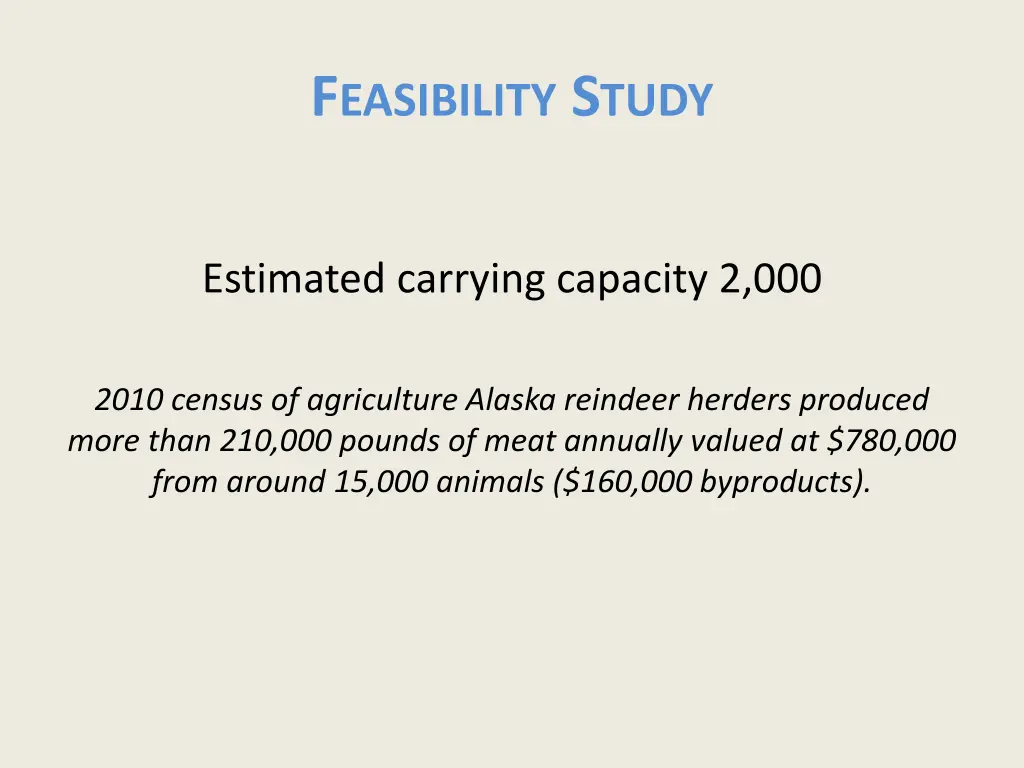 FEASIBILITY STUDY

Estimated carrying capacity 2,000

2010 census of agriculture Alaska reindeer herders produced more than 210,000 pounds of meat annually valued at \$780,000 from around 15,000 animals (\$160,000 byproducts).